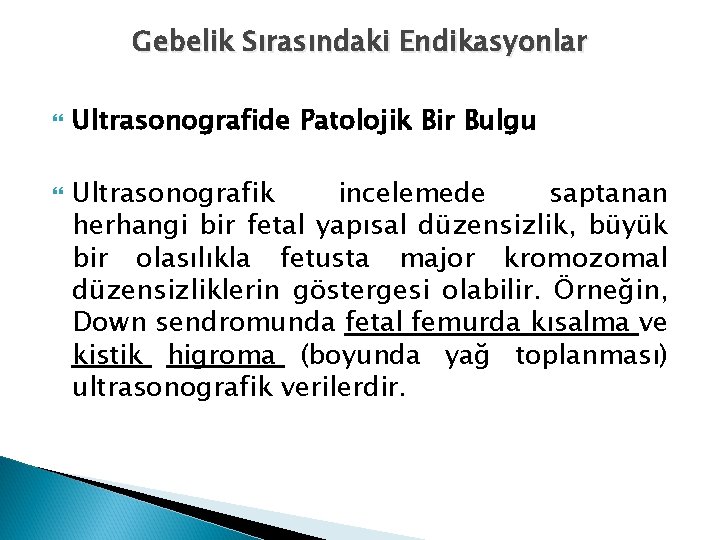 Gebelik Sırasındaki Endikasyonlar

Ultrasonografide Patolojik Bir Bulgu

Ultrasonografik incelemede saptanan herhangi bir fetal yapısal düzensizlik, büyük bir olasılıkla fetusta major kromozomal düzensizliklerin göstergesi olabilir. Örneğin, Down sendromunda fetal femurda kısalma ve kistik higroma (boyunda yağ toplanması) ultrasonografik verilerdir.